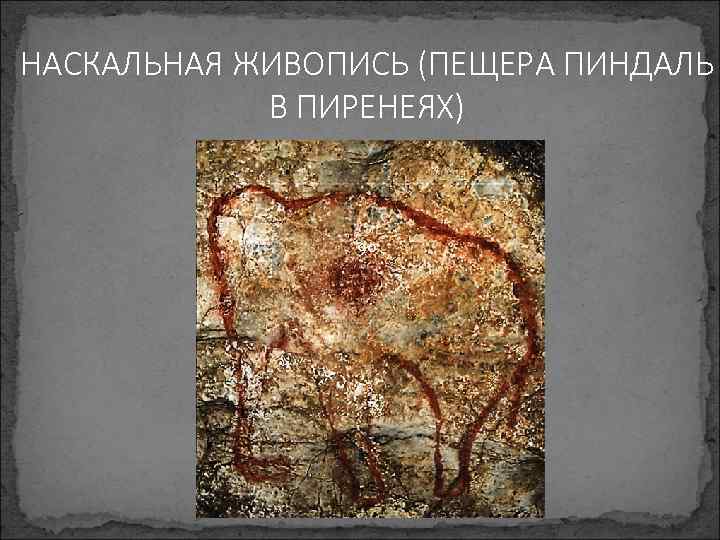 НАСКАЛЬНАЯ ЖИВОПИСЬ (ПЕЩЕРА ПИНДАЛЬ В ПИРЕНЕЯХ)